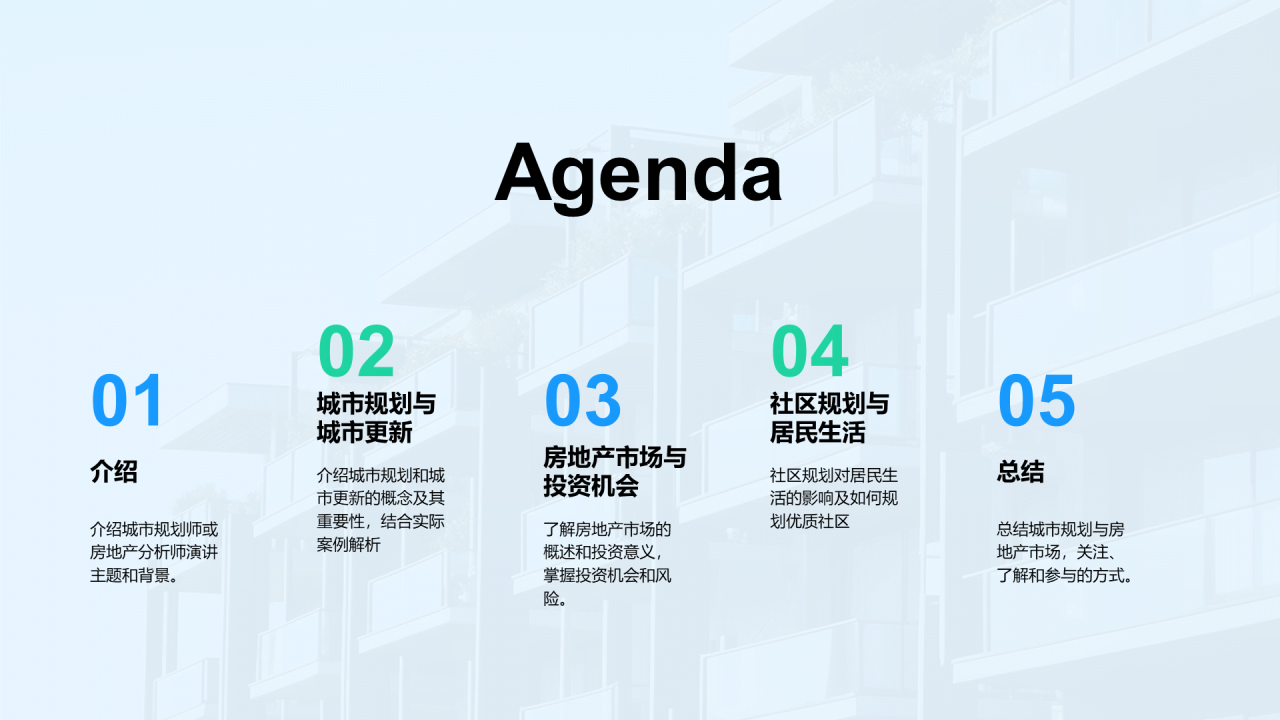 Agenda

01

介绍

介绍城市规划师或房地产分析师演讲主题和背景。

02

城市规划与城市更新

介绍城市规划和城市更新的概念及其重要性，结合实际案例解析

03

房地产市场与投资机会

了解房地产市场的概述和投资意义，掌握投资机会和风险。

04

社区规划与居民生活

社区规划对居民生活的影响及如何规划优质社区

05

总结

总结城市规划与房地产市场，关注、了解和参与的方式。